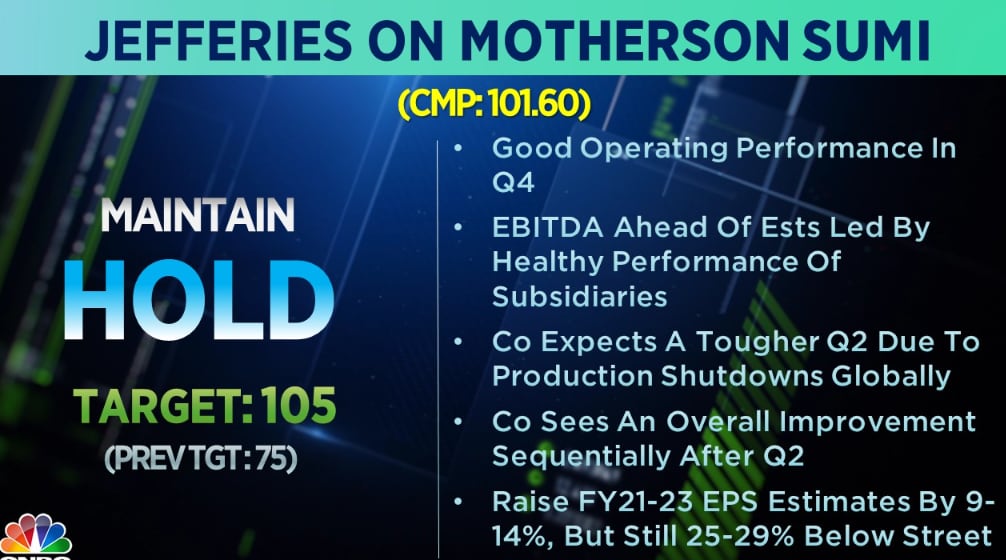 JEFFERIES ON MOTHERSON SUMI

(CMP: 101.60)

MAINTAIN

HOLD

TARGET: 105

(PREV TGT: 75)

• Good Operating Performance In Q4

• EBITDA Ahead Of Ests Led By Healthy Performance Of Subsidiaries

• Co Expects A Tougher Q2 Due To Production Shutdowns Globally

• Co Sees An Overall Improvement Sequentially After Q2

• Raise FY21-23 EPS Estimates By 9-14%, But Still 25-29% Below Street

CNBC